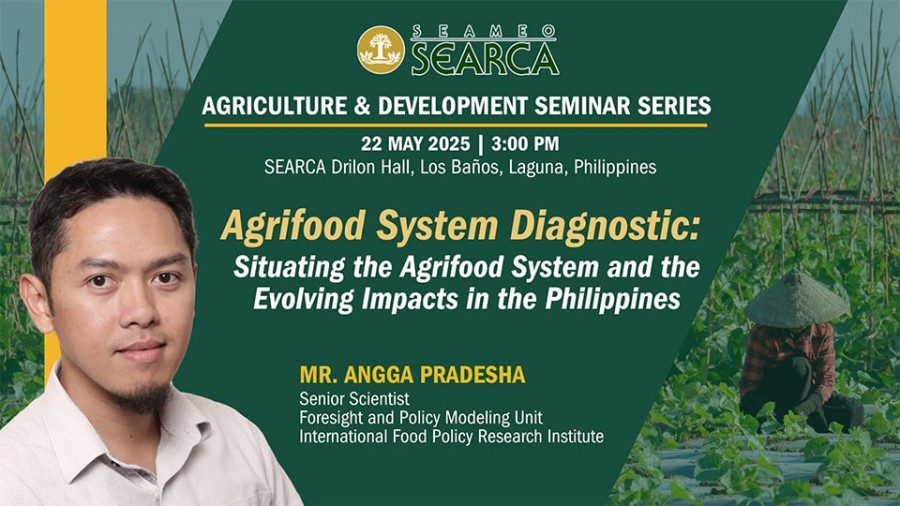 SEAMEO SEARCA

AGRICULTURE & DEVELOPMENT SEMINAR SERIES

22 MAY 2025 | 3:00 PM
SEARCA Drilon Hall, Los Baños, Laguna, Philippines

Agrifood System Diagnostic:
Situating the Agrifood System and the Evolving Impacts in the Philippines

MR. ANGGA PRADESHA
Senior Scientist
Foresight and Policy Modeling Unit
International Food Policy Research Institute